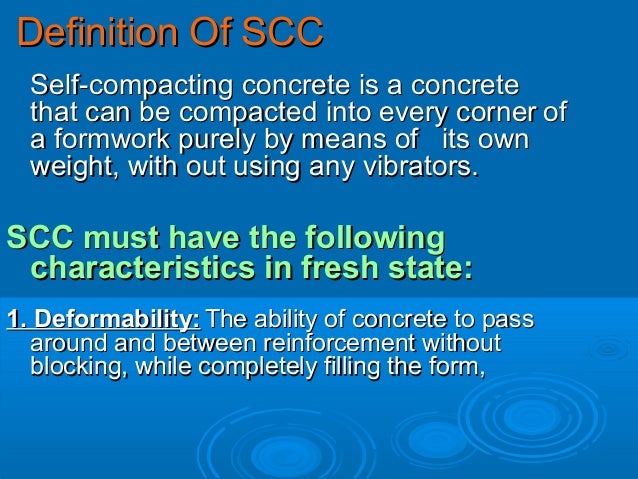 Definition Of SCC

Self-compacting concrete is a concrete that can be compacted into every corner of a formwork purely by means of its own weight, with out using any vibrators.

SCC must have the following characteristics in fresh state:

1. Deformability: The ability of concrete to pass around and between reinforcement without blocking, while completely filling the form,